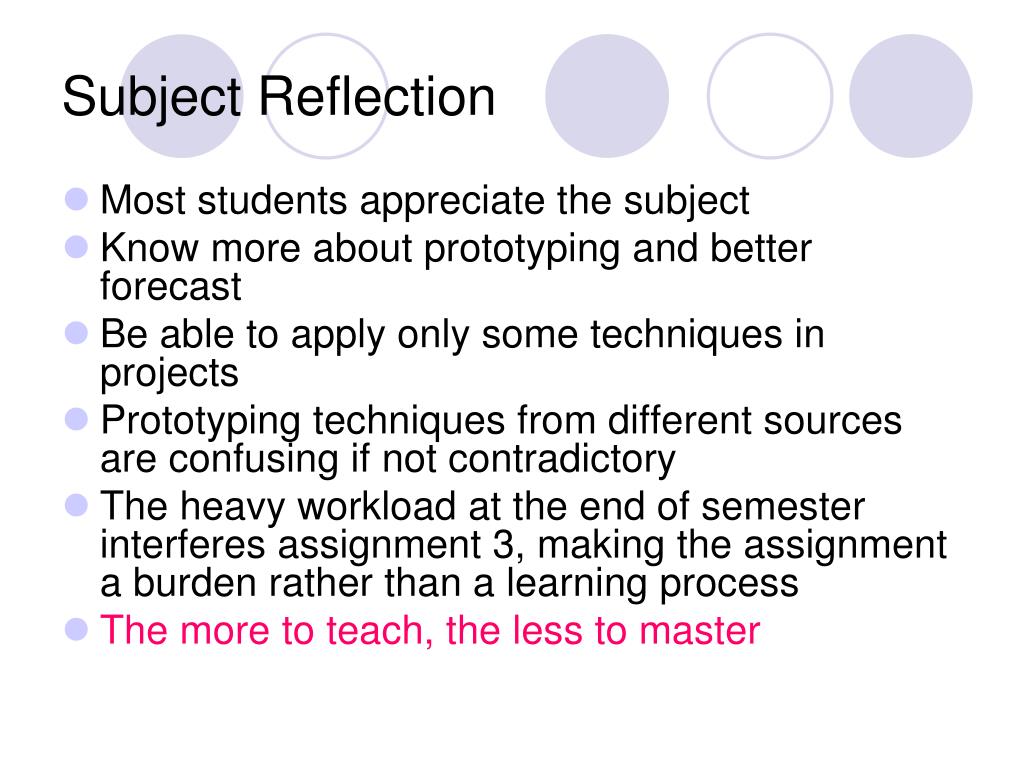 Subject Reflection

- Most students appreciate the subject
- Know more about prototyping and better forecast
- Be able to apply only some techniques in projects
- Prototyping techniques from different sources are confusing if not contradictory
- The heavy workload at the end of semester interferes assignment 3, making the assignment a burden rather than a learning process
- The more to teach, the less to master